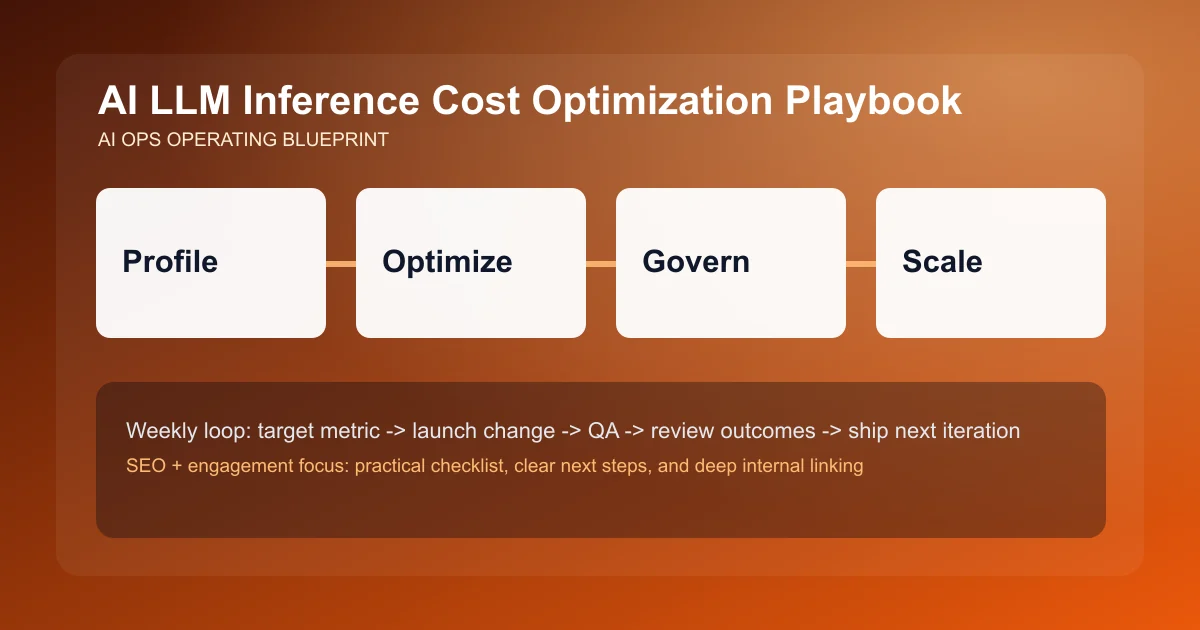 AI LLM Inference Cost Optimization Playbook
AI OPS OPERATING BLUEPRINT

Profile

Optimize

Govern

Scale

Weekly loop: target metric -> launch change -> QA -> review outcomes -> ship next iteration
SEO + engagement focus: practical checklist, clear next steps, and deep internal linking